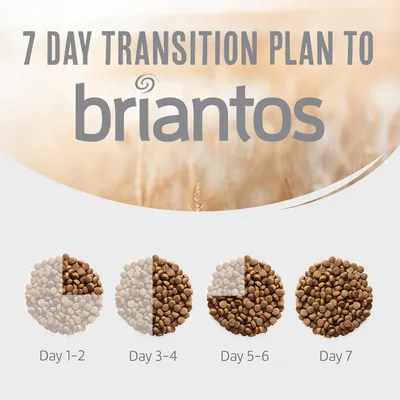 7 DAY TRANSITION PLAN TO

briantos

Day 1-2

Day 3-4

Day 5-6

Day 7